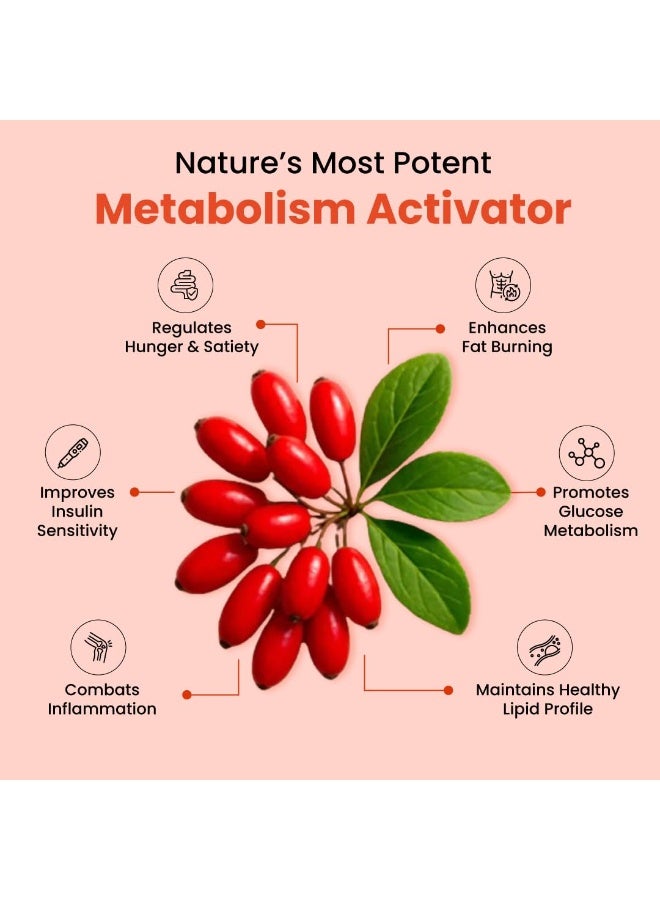 Nature's Most Potent
Metabolism Activator

Regulates Hunger & Satiety

Enhances Fat Burning

Improves Insulin Sensitivity

Promotes Glucose Metabolism

Combats Inflammation

Maintains Healthy Lipid Profile